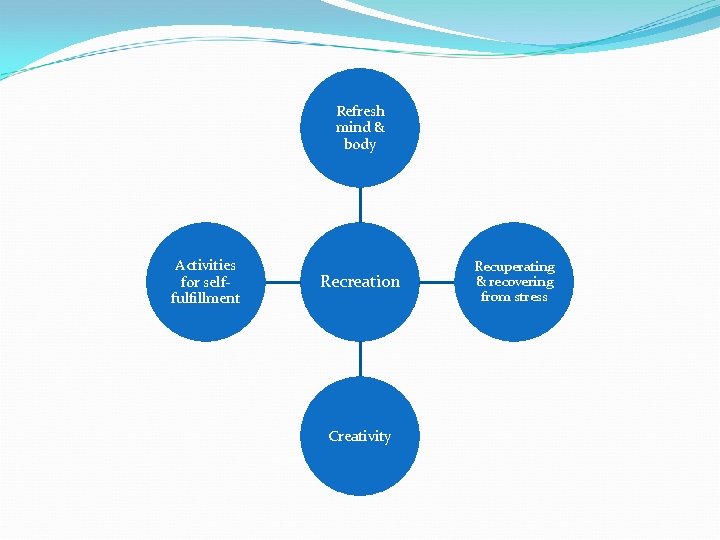 Refresh mind & body

Activities for self-fulfillment

Recreation

Recuperating & recovering from stress

Creativity